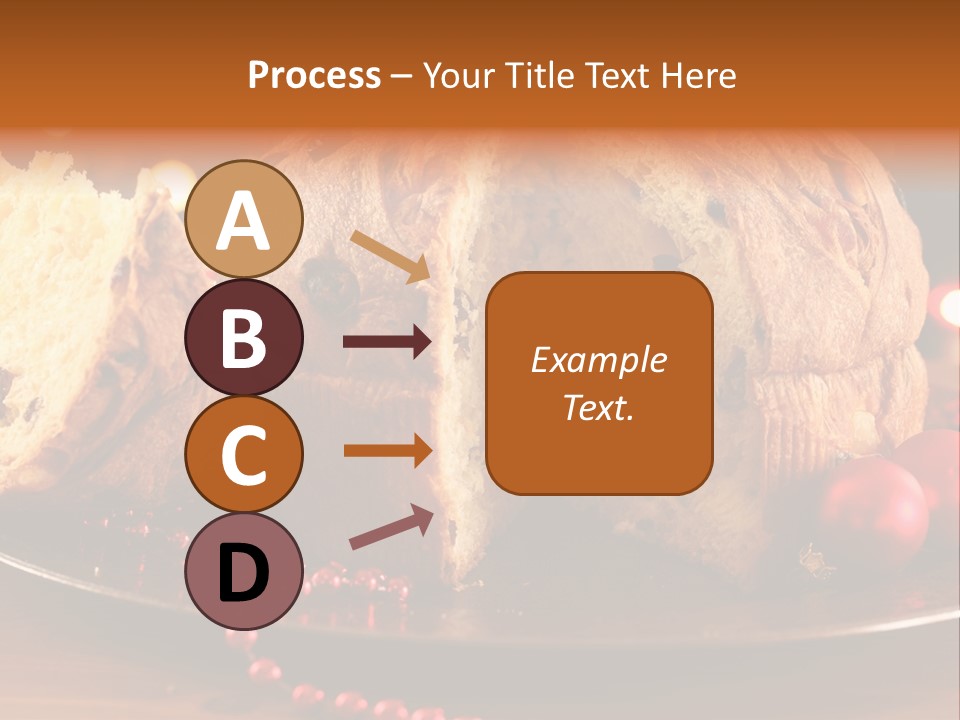 Process – Your Title Text Here

A

B

C

D

Example Text.